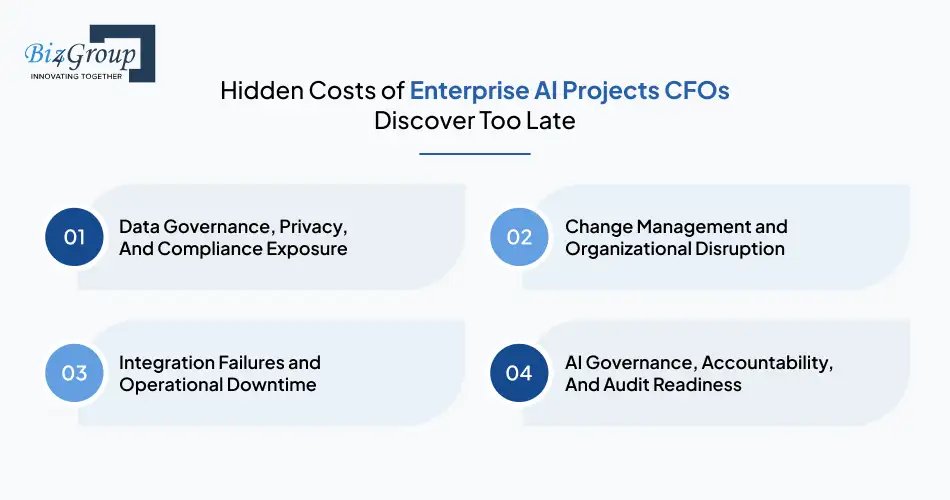 Biz4Group
INNOVATING TOGETHER

Hidden Costs of Enterprise AI Projects CFOs Discover Too Late

01 Data Governance, Privacy, And Compliance Exposure

02 Change Management and Organizational Disruption

03 Integration Failures and Operational Downtime

04 AI Governance, Accountability, And Audit Readiness